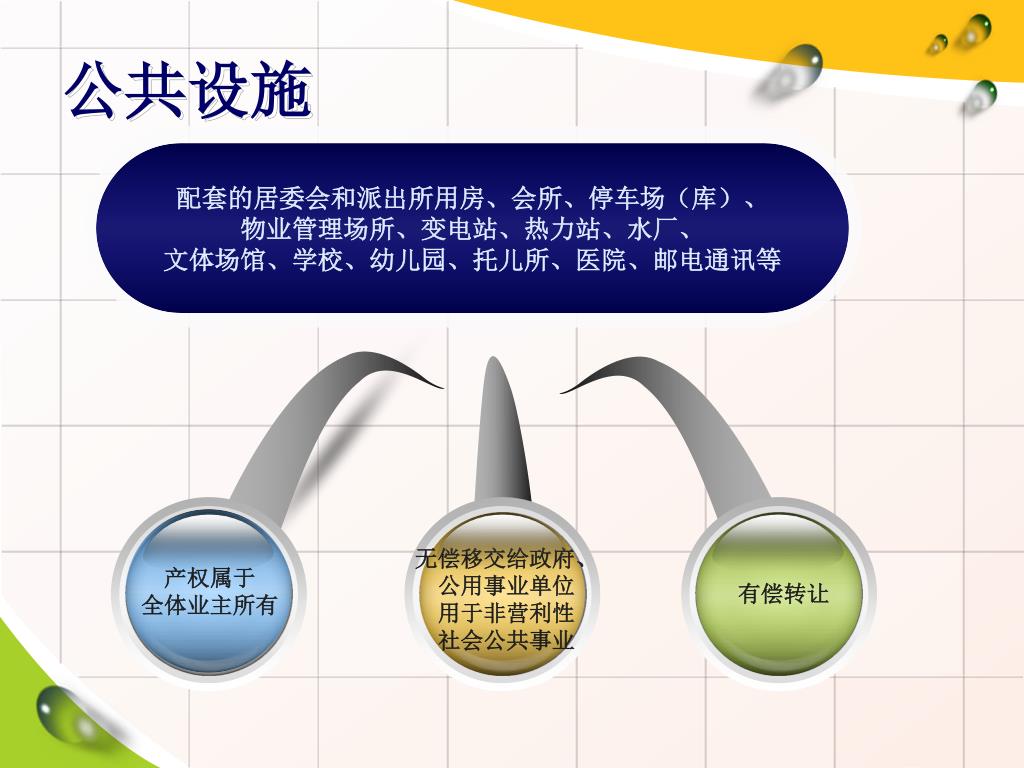 公共设施

配套的居委会和派出所用房、会所、停车场（库）、物业管理场所、变电站、热力站、水厂、文体场馆、学校、幼儿园、托儿所、医院、邮电通讯等

产权属于全体业主所有

无偿移交给政府、公用事业单位用于非营利性社会公共事业

有偿转让